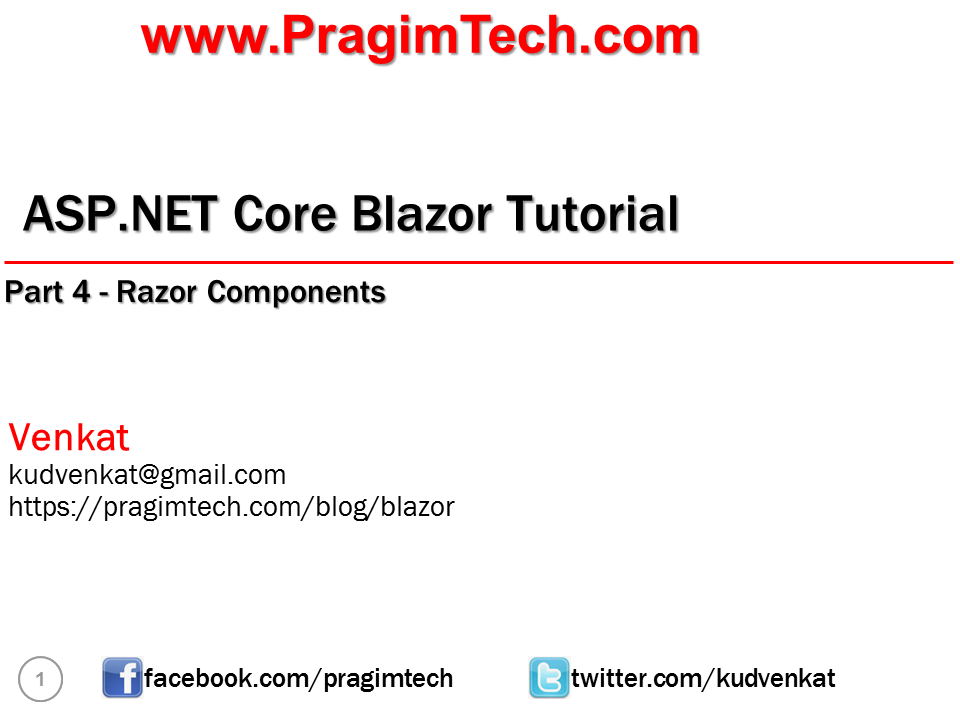 www.PragimTech.com

ASP.NET Core Blazor Tutorial

Part 4 - Razor Components

Venkat
kudvenkat@gmail.com
https://pragimtech.com/blog/blazor

1

facebook.com/pragimtech

twitter.com/kudvenkat